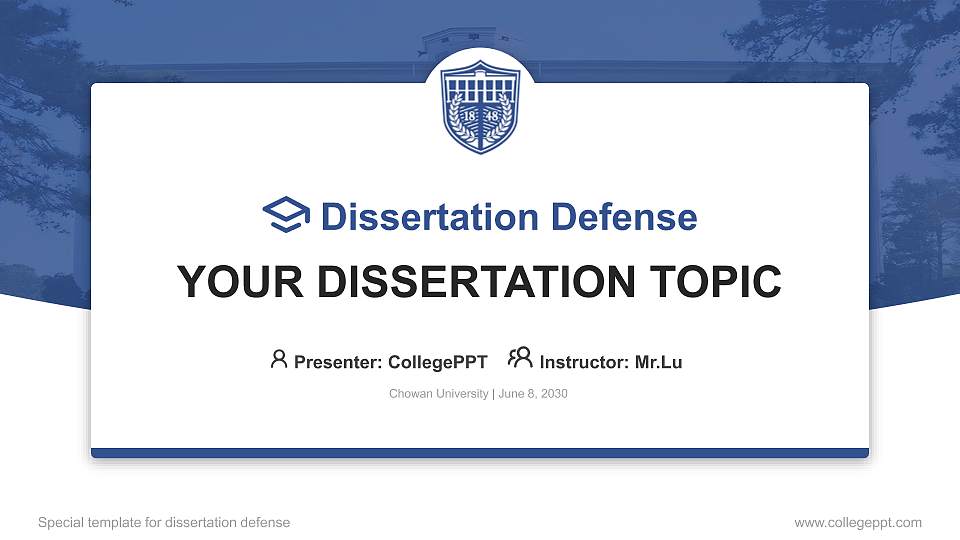 18 48

Dissertation Defense

YOUR DISSERTATION TOPIC

Presenter: CollegePPT Instructor: Mr.Lu

Chowan University | June 8, 2030

Special template for dissertation defense

www.collegeppt.com